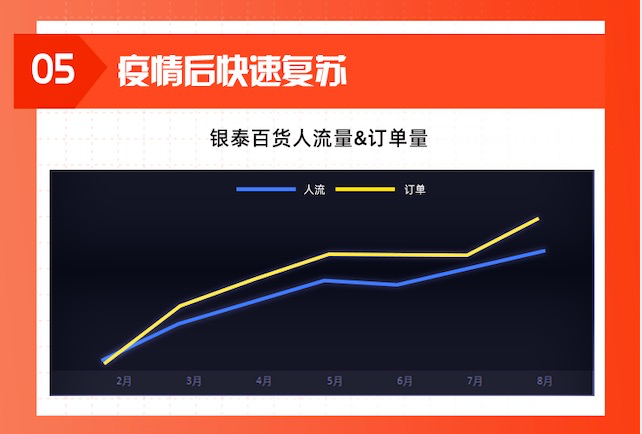 05 疫情后快速复苏

银泰百货人流量&订单量

人流 订单

2月 3月 4月 5月 6月 7月 8月